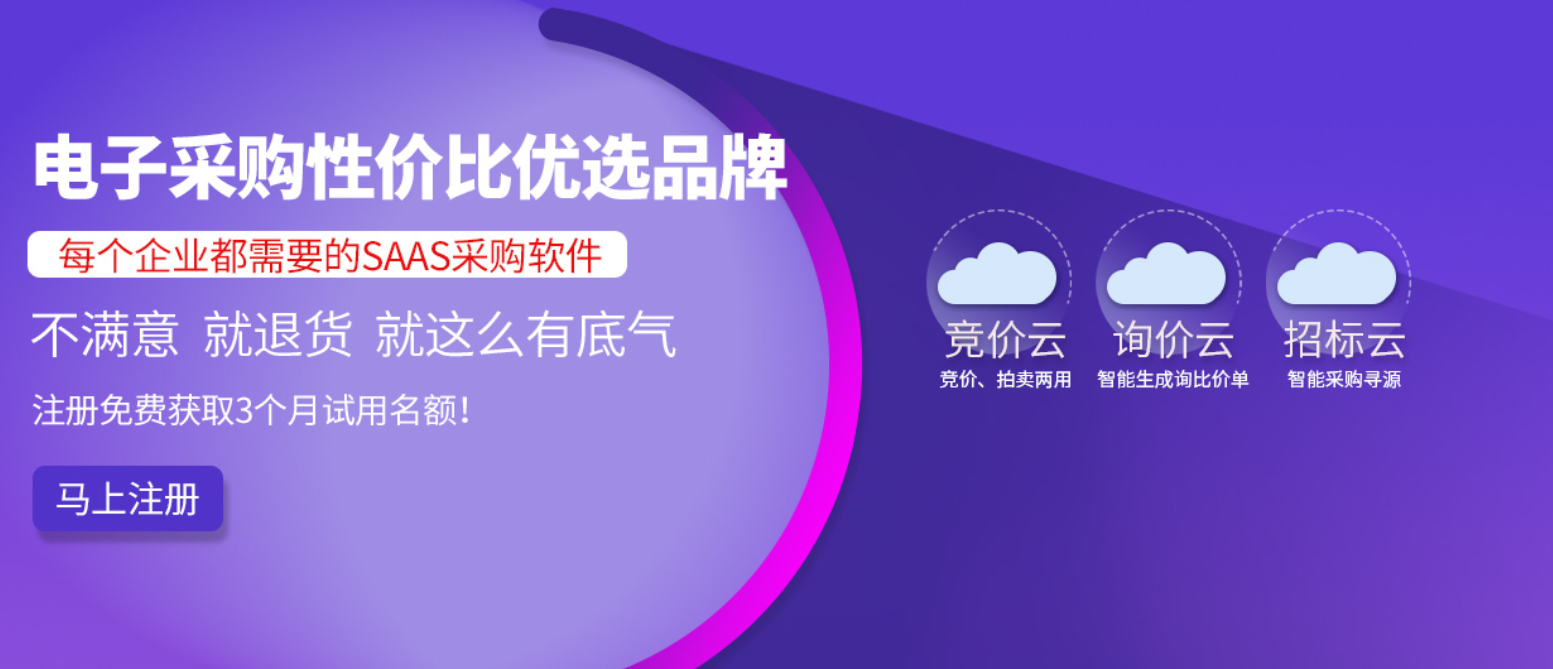 电子采购性价比优选品牌

每个企业都需要的SAAS采购软件

不满意 就退货 就这么有底气

注册免费获取3个月试用名额!

马上注册

竞价云
竞价、拍卖两用

询价云
智能生成询比价单

招标云
智能采购寻源